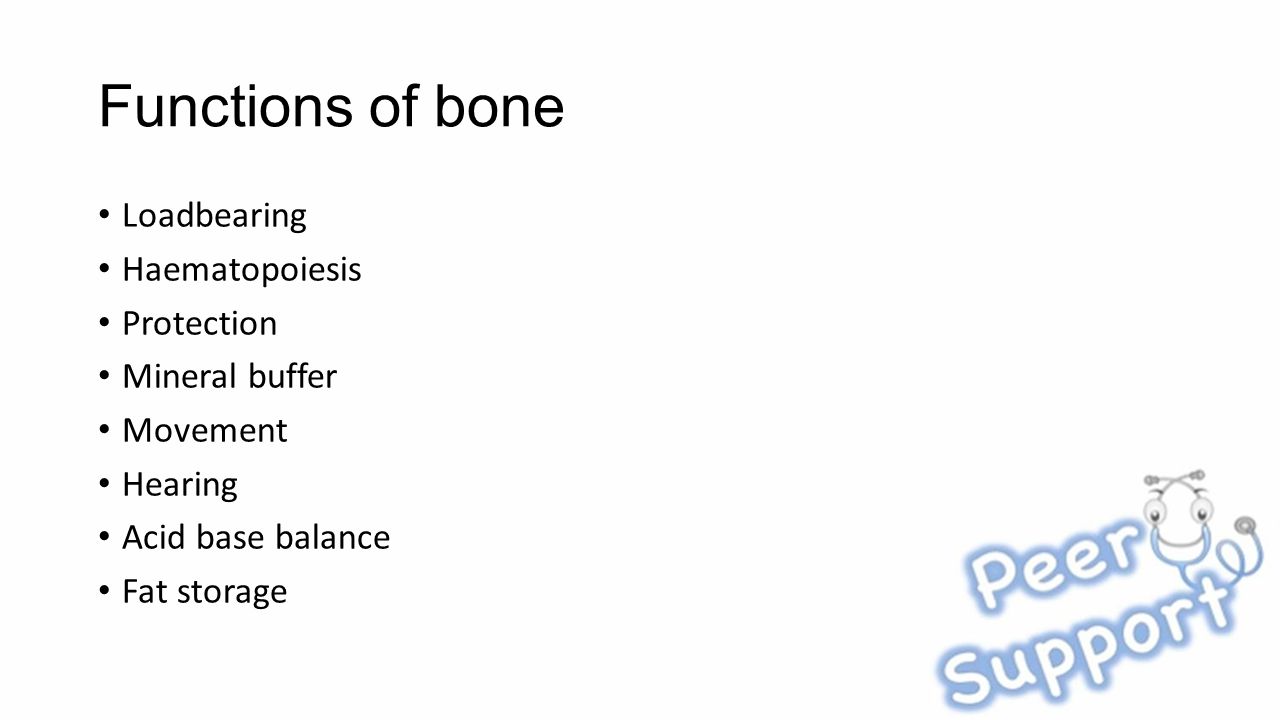 Functions of bone

• Loadbearing
• Haematopoiesis
• Protection
• Mineral buffer
• Movement
• Hearing
• Acid base balance
• Fat storage

Peer Support